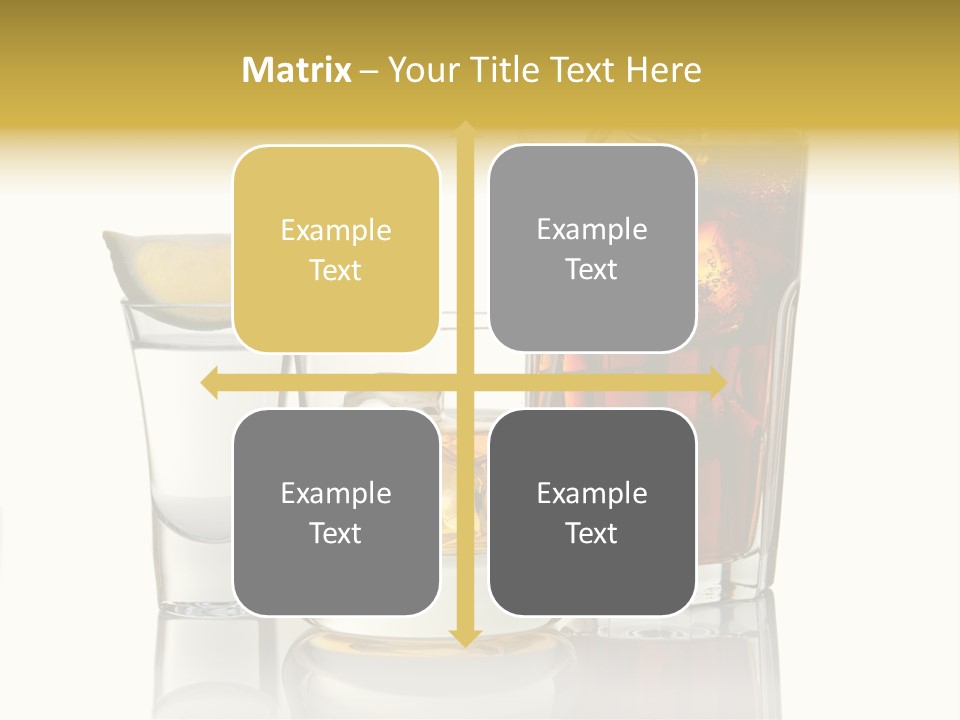 Matrix – Your Title Text Here

Example Text

Example Text

Example Text

Example Text